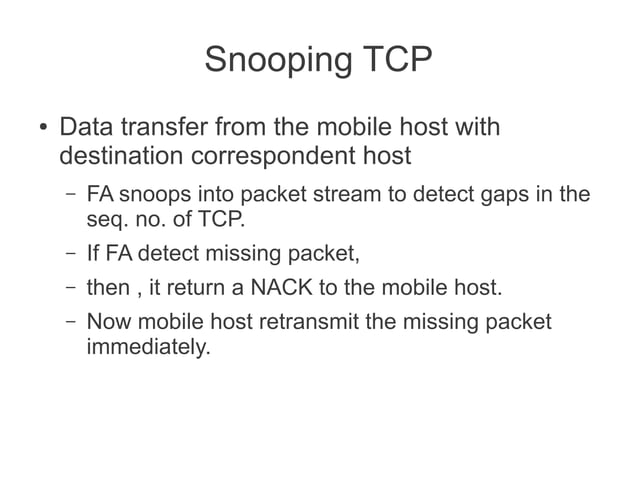 Snooping TCP

• Data transfer from the mobile host with destination correspondent host

– FA snoops into packet stream to detect gaps in the seq. no. of TCP.

– If FA detect missing packet,

– then , it return a NACK to the mobile host.

– Now mobile host retransmit the missing packet immediately.